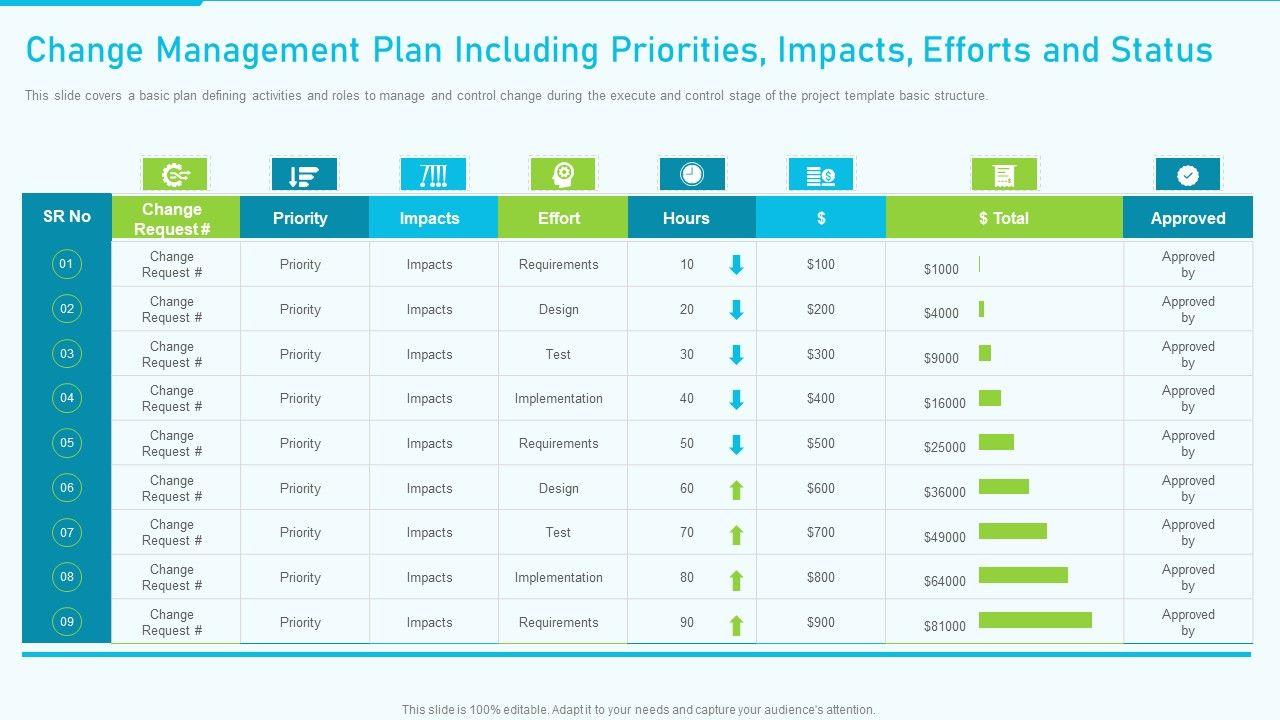 Change Management Plan Including Priorities, Impacts, Efforts and Status

This slide covers a basic plan defining activities and roles to manage and control change during the execute and control stage of the project template basic structure.

| SR No | Change Request # | Priority | Impacts | Effort | Hours | $ | $ Total | Approved |
|---|---|---|---|---|---|---|---|---|
| 01 | Change Request # | Priority | Impacts | Requirements | 10 | $100 | $1000 | Approved by |
| 02 | Change Request # | Priority | Impacts | Design | 20 | $200 | $4000 | Approved by |
| 03 | Change Request # | Priority | Impacts | Test | 30 | $300 | $9000 | Approved by |
| 04 | Change Request # | Priority | Impacts | Implementation | 40 | $400 | $16000 | Approved by |
| 05 | Change Request # | Priority | Impacts | Requirements | 50 | $500 | $25000 | Approved by |
| 06 | Change Request # | Priority | Impacts | Design | 60 | $600 | $36000 | Approved by |
| 07 | Change Request # | Priority | Impacts | Test | 70 | $700 | $49000 | Approved by |
| 08 | Change Request # | Priority | Impacts | Implementation | 80 | $800 | $64000 | Approved by |
| 09 | Change Request # | Priority | Impacts | Requirements | 90 | $900 | $81000 | Approved by |

This slide is 100% editable. Adapt it to your needs and capture your audience's attention.